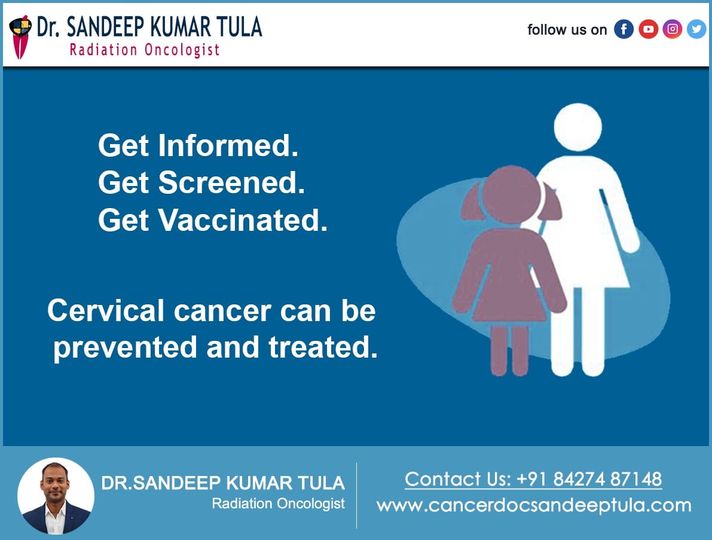 Dr. SANDEEP KUMAR TULA
Radiation Oncologist

follow us on

Get Informed.
Get Screened.
Get Vaccinated.

Cervical cancer can be prevented and treated.

DR.SANDEEP KUMAR TULA
Radiation Oncologist

Contact Us: +91 84274 87148
www.cancerdocsandeeptula.com